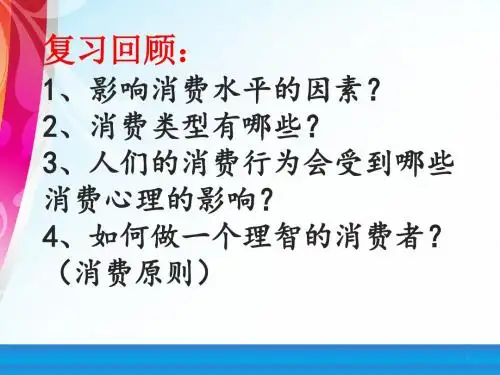 复习回顾：

1、影响消费水平的因素？

2、消费类型有哪些？

3、人们的消费行为会受到哪些消费心理的影响？

4、如何做一个理智的消费者？（消费原则）